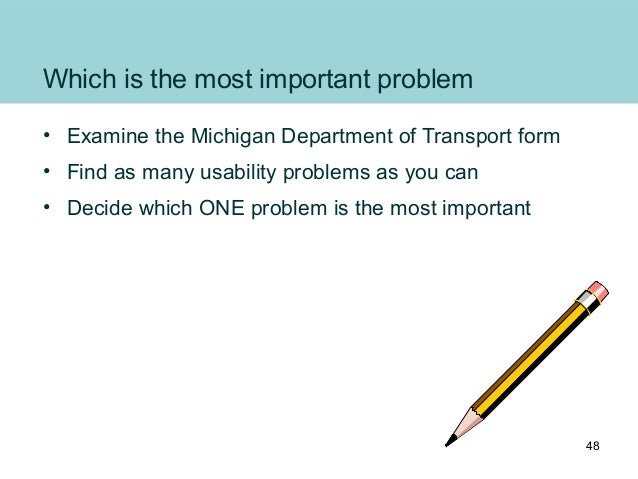 Which is the most important problem

• Examine the Michigan Department of Transport form
• Find as many usability problems as you can
• Decide which ONE problem is the most important

48